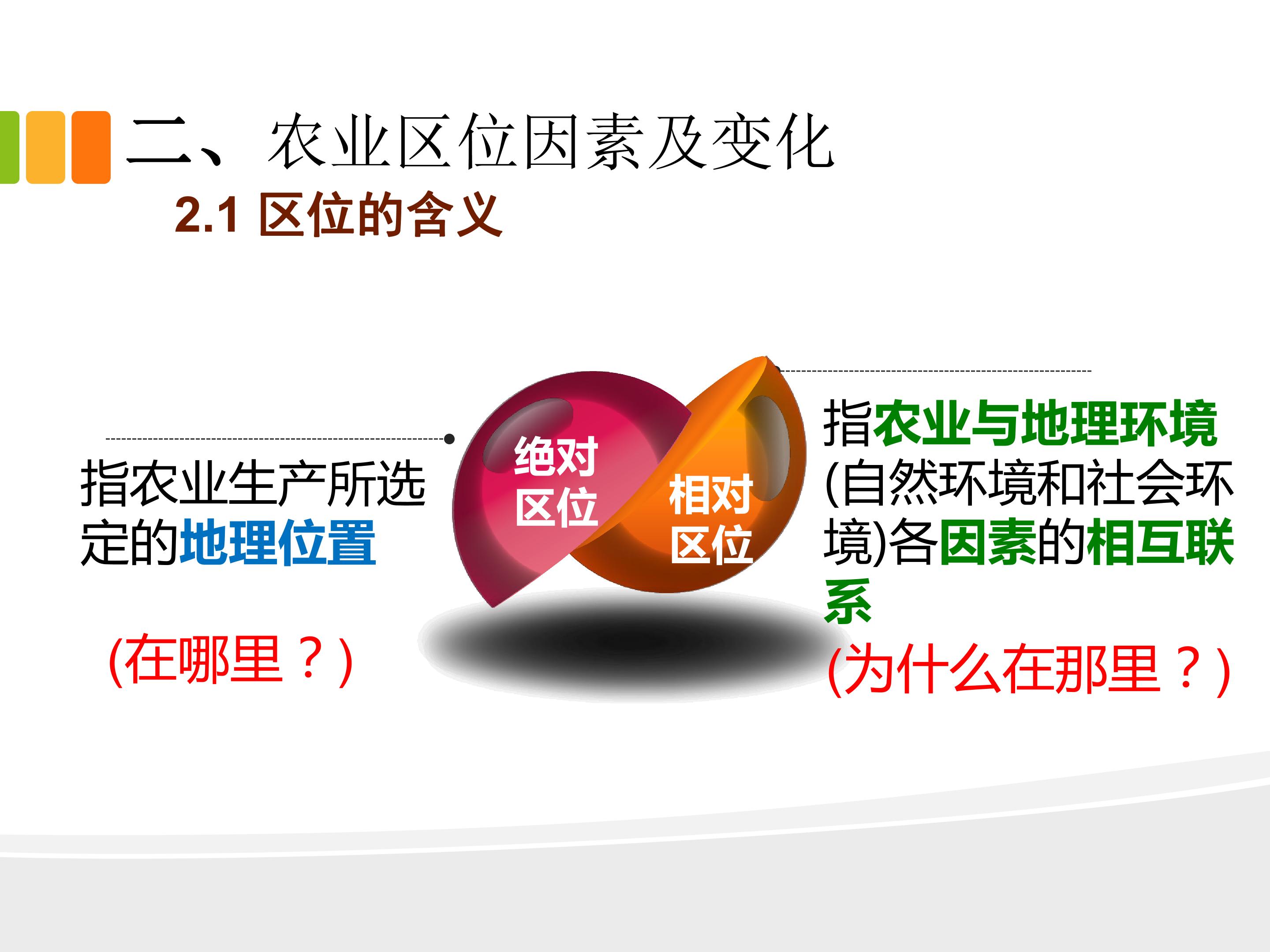 二、农业区位因素及变化

2.1 区位的含义

指农业生产所选定的地理位置

(在哪里？)

绝对区位

相对区位

指农业与地理环境(自然环境和社会环境)各因素的相互联系

(为什么在那里？)